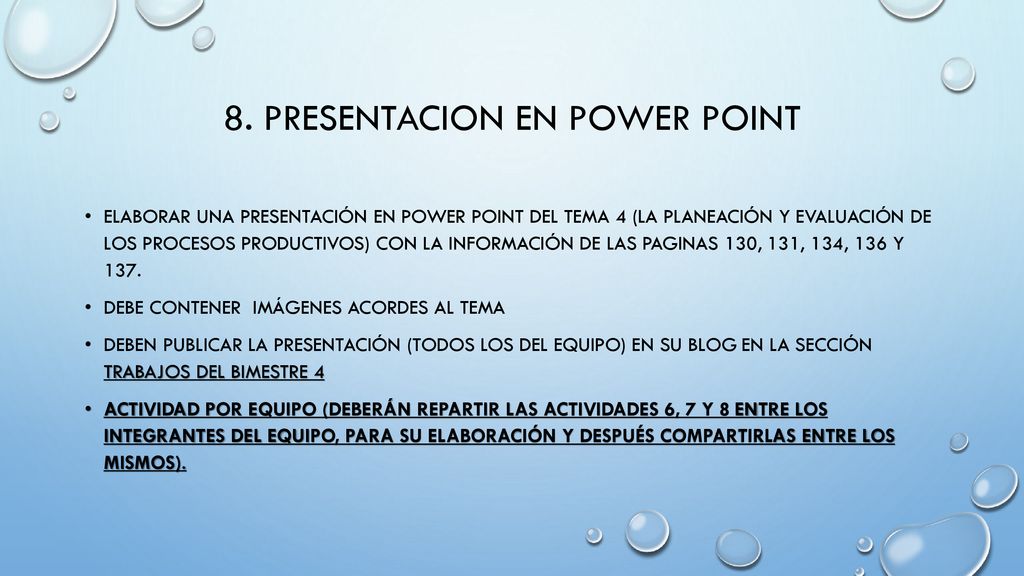 8. PRESENTACION EN POWER POINT

• ELABORAR UNA PRESENTACIÓN EN POWER POINT DEL TEMA 4 (LA PLANEACIÓN Y EVALUACIÓN DE LOS PROCESOS PRODUCTIVOS) CON LA INFORMACIÓN DE LAS PAGINAS 130, 131, 134, 136 Y 137.

• DEBE CONTENER IMÁGENES ACORDES AL TEMA

• DEBEN PUBLICAR LA PRESENTACIÓN (TODOS LOS DEL EQUIPO) EN SU BLOG EN LA SECCIÓN TRABAJOS DEL BIMESTRE 4

• ACTIVIDAD POR EQUIPO (DEBERÁN REPARTIR LAS ACTIVIDADES 6, 7 Y 8 ENTRE LOS INTEGRANTES DEL EQUIPO, PARA SU ELABORACIÓN Y DESPUÉS COMPARTIRLAS ENTRE LOS MISMOS).